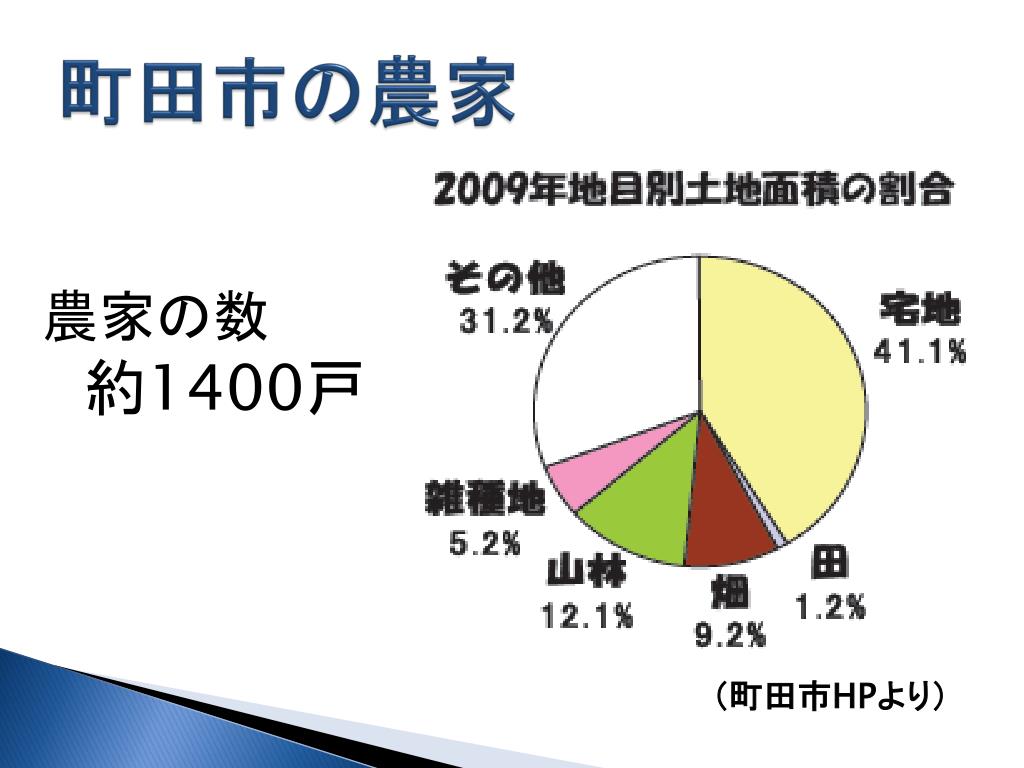 町田市の農家

農家の数
約1400戸

2009年地目別土地面積の割合

その他
31.2%

宅地
41.1%

雑種地
5.2%

山林
12.1%

畑
9.2%

田
1.2%

（町田市HPより）